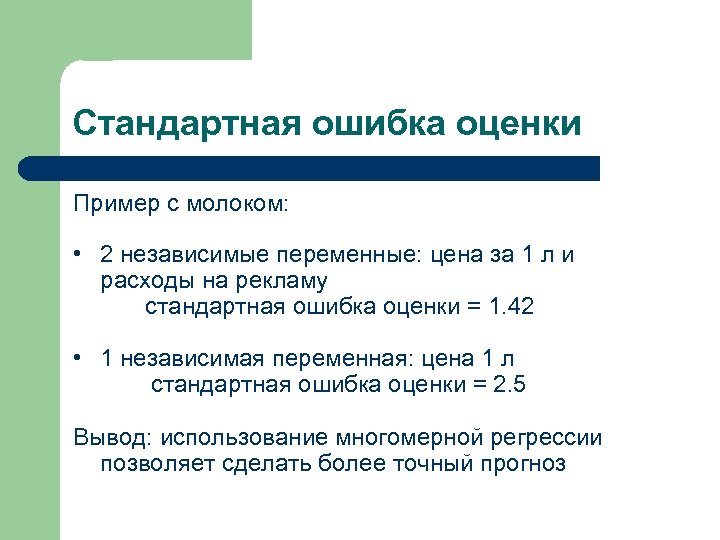 Стандартная ошибка оценки

Пример с молоком:

• 2 независимые переменные: цена за 1 л и расходы на рекламу
стандартная ошибка оценки = 1.42

• 1 независимая переменная: цена 1 л
стандартная ошибка оценки = 2.5

Вывод: использование многомерной регрессии позволяет сделать более точный прогноз